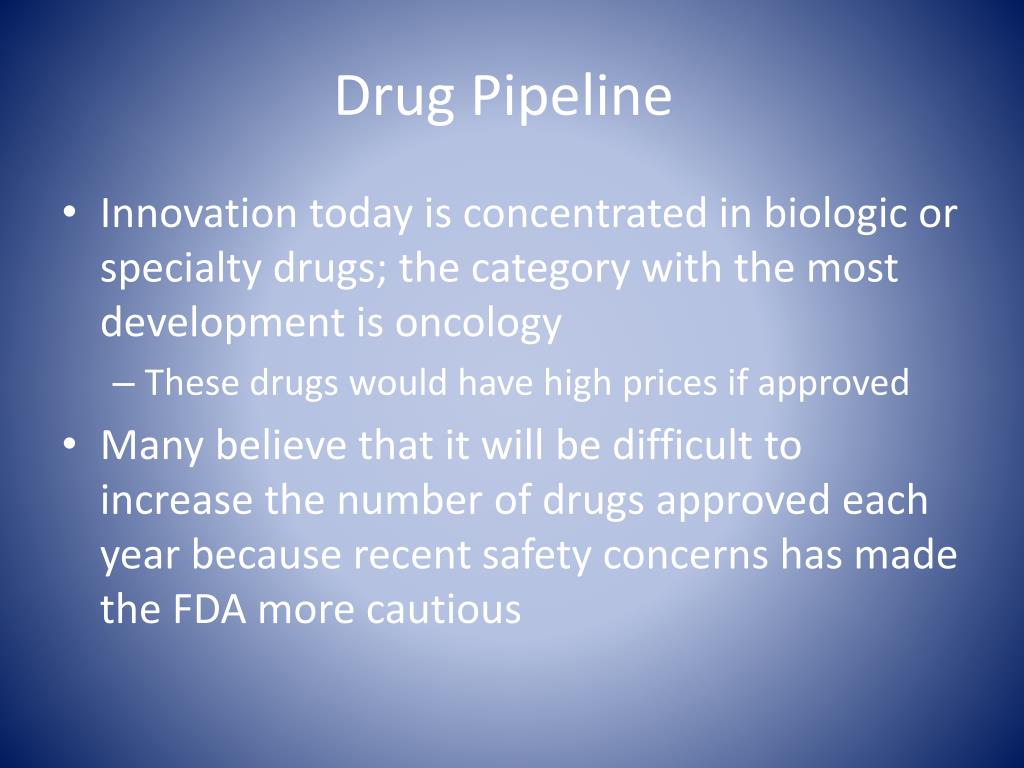 Drug Pipeline

• Innovation today is concentrated in biologic or specialty drugs; the category with the most development is oncology

– These drugs would have high prices if approved

• Many believe that it will be difficult to increase the number of drugs approved each year because recent safety concerns has made the FDA more cautious